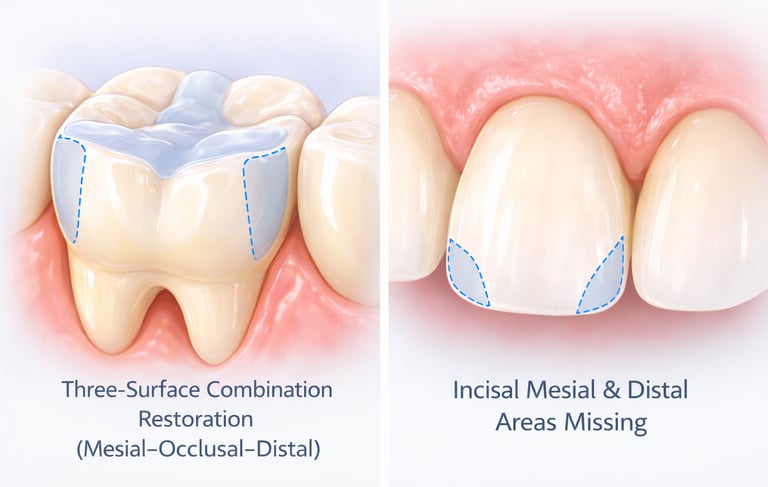 Three-Surface Combination Restoration (Mesial–Occlusal–Distal)

Incisal Mesial & Distal Areas Missing